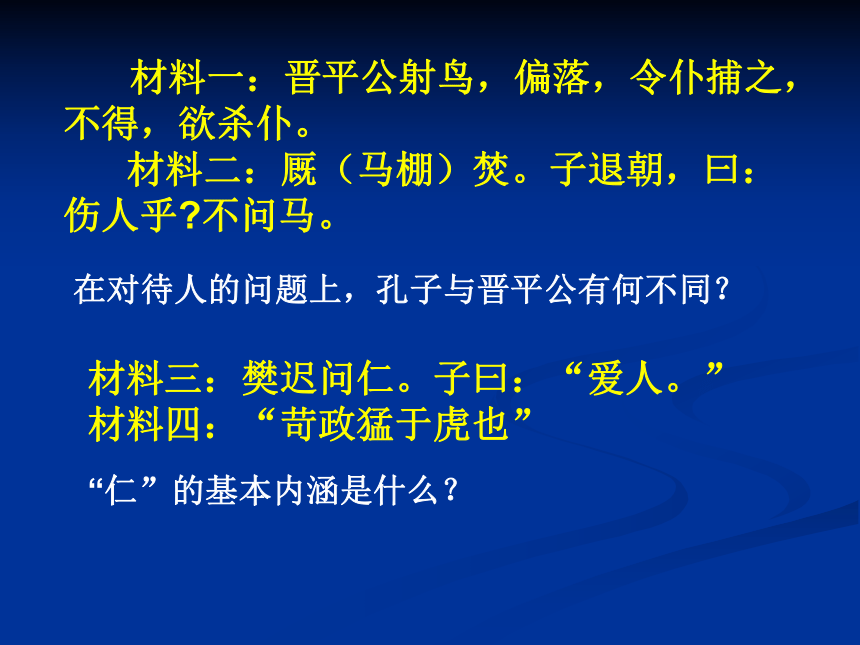 材料一：晋平公射鸟，偏落，令仆捕之，不得，欲杀仆。

材料二：厩（马棚）焚。子退朝，曰：伤人乎?不问马。

在对待人的问题上，孔子与晋平公有何不同？

材料三：樊迟问仁。子曰：“爱人。”
材料四：“苛政猛于虎也”

“仁”的基本内涵是什么？